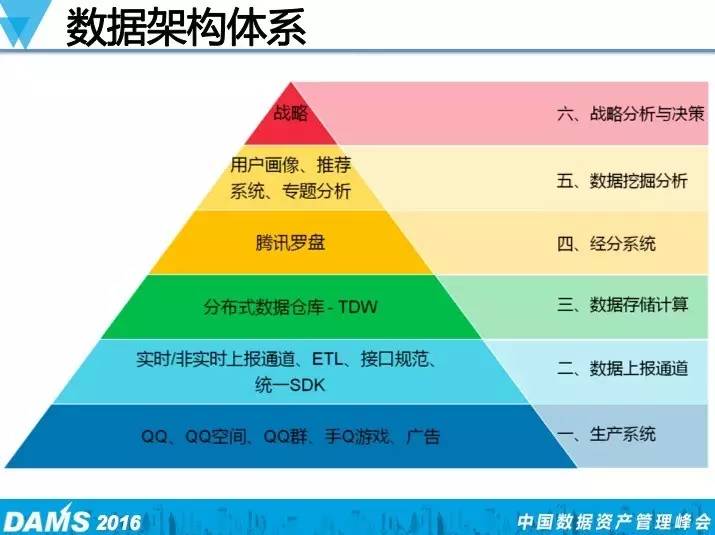 数据架构体系

战略

六、战略分析与决策

用户画像、推荐系统、专题分析

五、数据挖掘分析

腾讯罗盘

四、经分系统

分布式数据仓库 - TDW

三、数据存储计算

实时/非实时上报通道、ETL、接口规范、统一SDK

二、数据上报通道

QQ、QQ空间、QQ群、手Q游戏、广告

一、生产系统

DAMS 2016

中国数据资产管理峰会